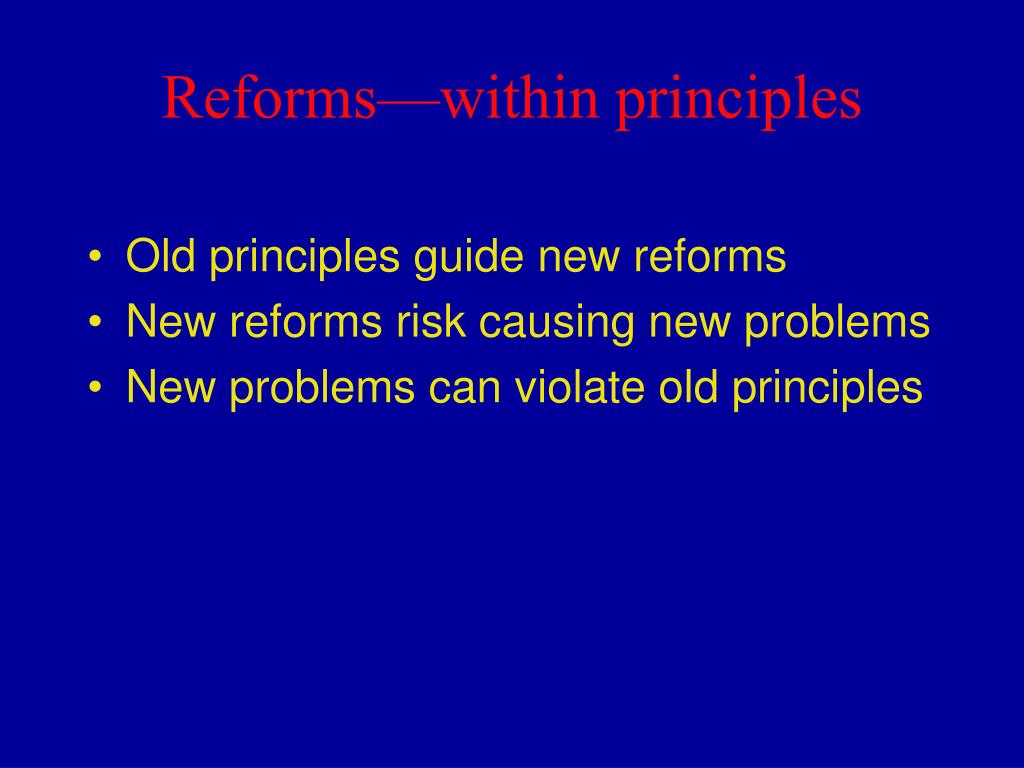 Reforms—within principles

• Old principles guide new reforms
• New reforms risk causing new problems
• New problems can violate old principles